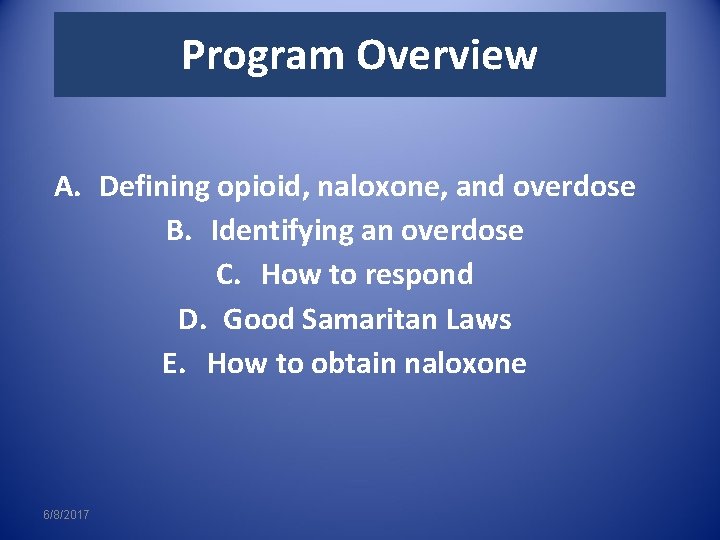 Program Overview

A. Defining opioid, naloxone, and overdose
B. Identifying an overdose
C. How to respond
D. Good Samaritan Laws
E. How to obtain naloxone

6/8/2017